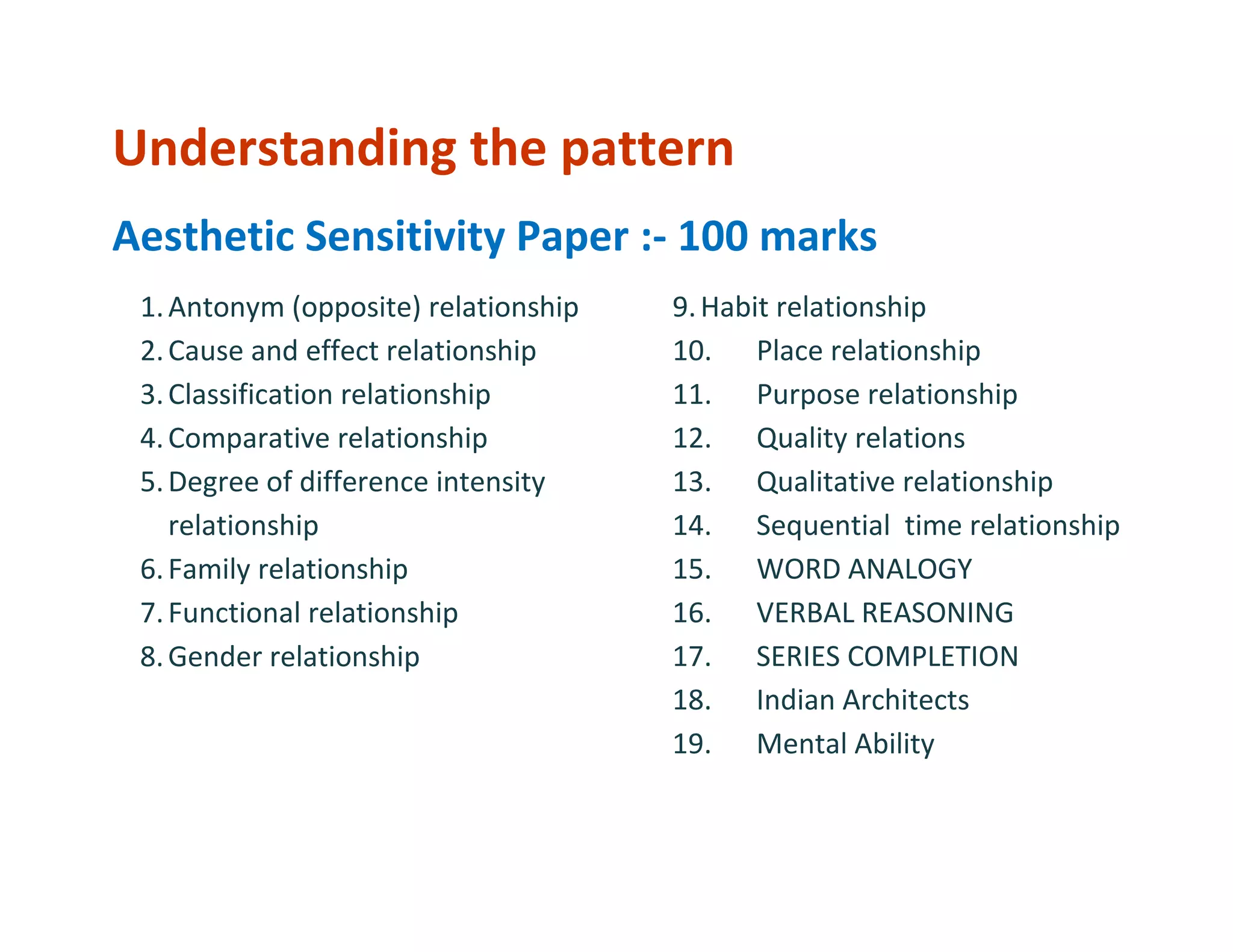 Understanding the pattern

Aesthetic Sensitivity Paper :- 100 marks

1. Antonym (opposite) relationship
2. Cause and effect relationship
3. Classification relationship
4. Comparative relationship
5. Degree of difference intensity relationship
6. Family relationship
7. Functional relationship
8. Gender relationship

9. Habit relationship
10. Place relationship
11. Purpose relationship
12. Quality relations
13. Qualitative relationship
14. Sequential time relationship
15. WORD ANALOGY
16. VERBAL REASONING
17. SERIES COMPLETION
18. Indian Architects
19. Mental Ability